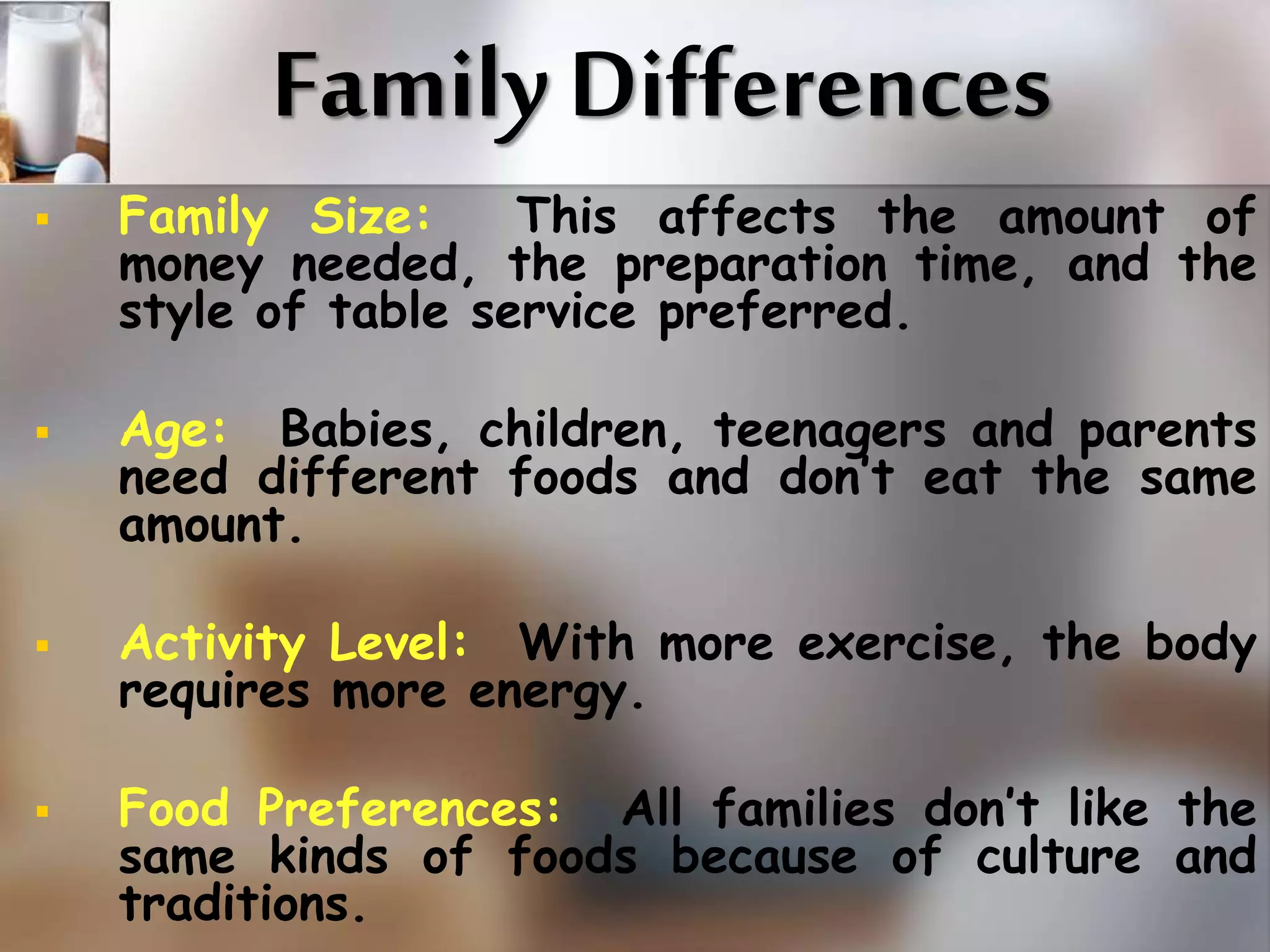 Family Differences

▪ Family Size: This affects the amount of money needed, the preparation time, and the style of table service preferred.

▪ Age: Babies, children, teenagers and parents need different foods and don't eat the same amount.

▪ Activity Level: With more exercise, the body requires more energy.

▪ Food Preferences: All families don't like the same kinds of foods because of culture and traditions.